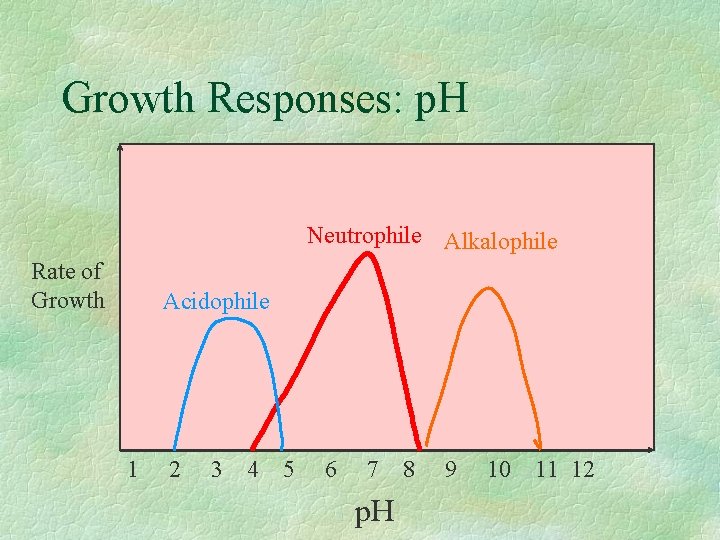 Growth Responses: pH

Rate of Growth

Acidophile

Neutrophile

Alkalophile

1 2 3 4 5 6 7 8 9 10 11 12

pH